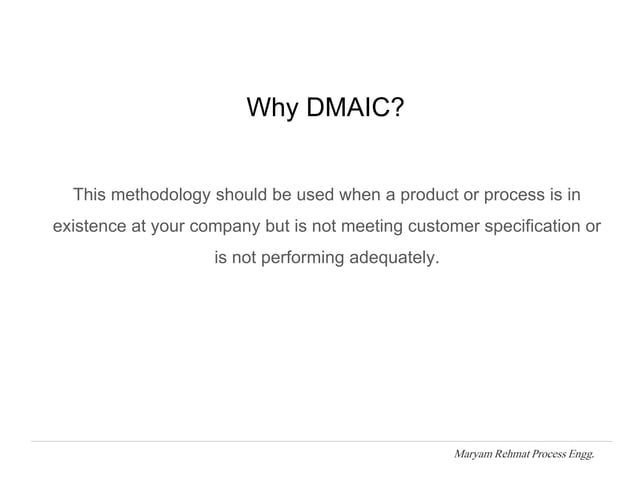 Why DMAIC?

This methodology should be used when a product or process is in existence at your company but is not meeting customer specification or is not performing adequately.

Maryam Rehmat Process Engg.